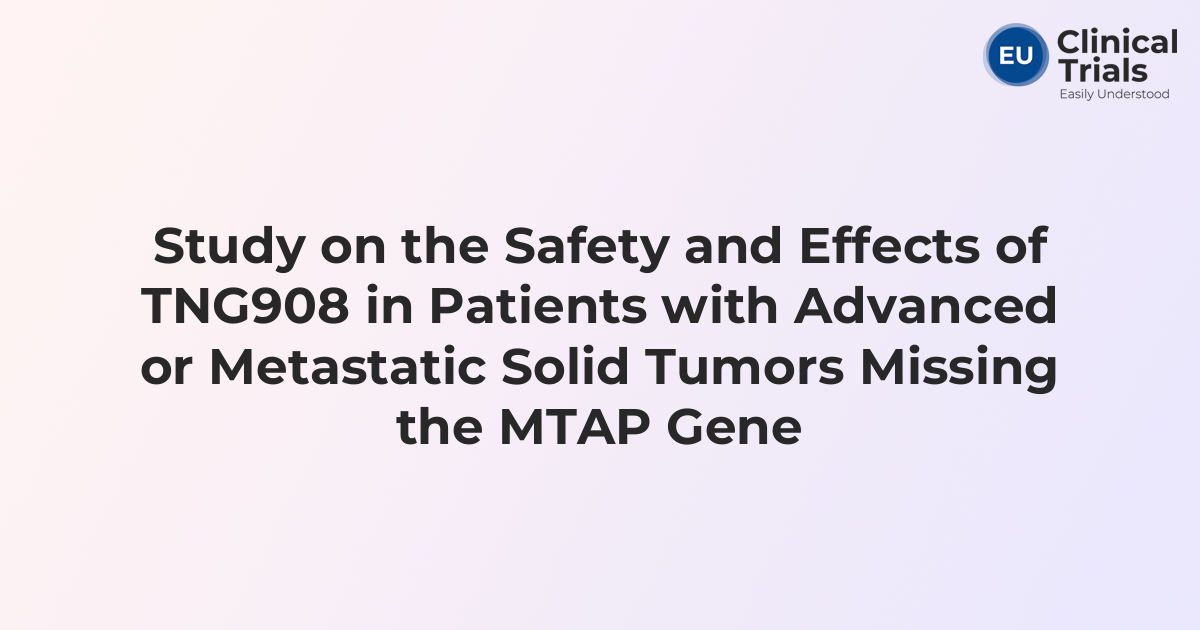 EU Clinical Trials
Easily Understood

Study on the Safety and Effects of TNG908 in Patients with Advanced or Metastatic Solid Tumors Missing the MTAP Gene